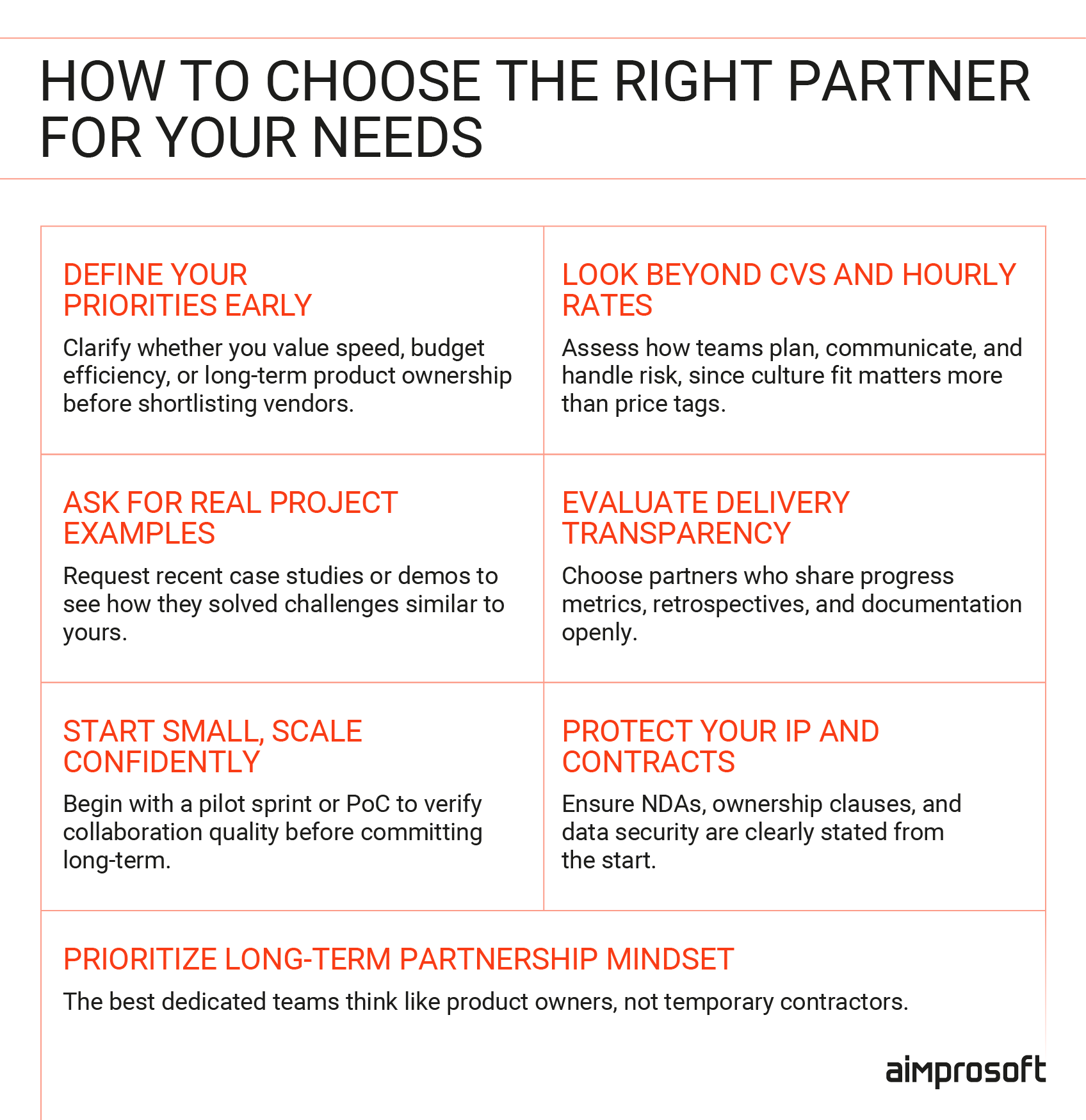 HOW TO CHOOSE THE RIGHT PARTNER FOR YOUR NEEDS

DEFINE YOUR PRIORITIES EARLY

Clarify whether you value speed, budget efficiency, or long-term product ownership before shortlisting vendors.

LOOK BEYOND CVS AND HOURLY RATES

Assess how teams plan, communicate, and handle risk, since culture fit matters more than price tags.

ASK FOR REAL PROJECT EXAMPLES

Request recent case studies or demos to see how they solved challenges similar to yours.

EVALUATE DELIVERY TRANSPARENCY

Choose partners who share progress metrics, retrospectives, and documentation openly.

START SMALL, SCALE CONFIDENTLY

Begin with a pilot sprint or PoC to verify collaboration quality before committing long-term.

PROTECT YOUR IP AND CONTRACTS

Ensure NDAs, ownership clauses, and data security are clearly stated from the start.

PRIORITIZE LONG-TERM PARTNERSHIP MINDSET

The best dedicated teams think like product owners, not temporary contractors.

aimprosoft